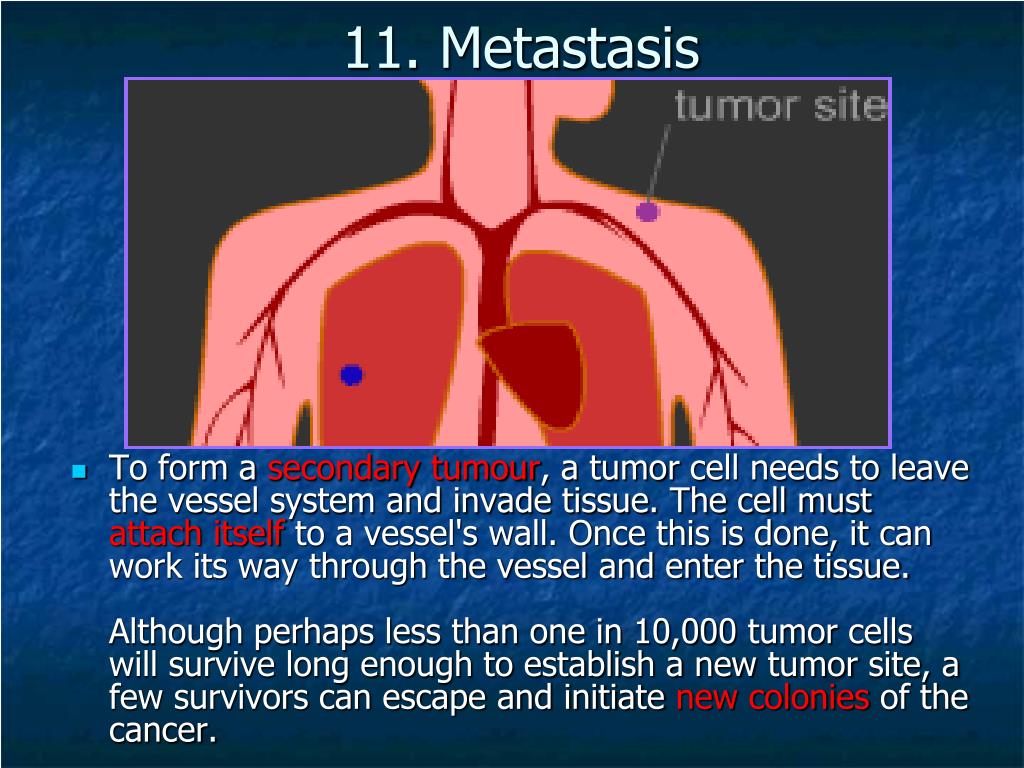 11. Metastasis

tumor site

To form a secondary tumour, a tumor cell needs to leave the vessel system and invade tissue. The cell must attach itself to a vessel's wall. Once this is done, it can work its way through the vessel and enter the tissue.

Although perhaps less than one in 10,000 tumor cells will survive long enough to establish a new tumor site, a few survivors can escape and initiate new colonies of the cancer.